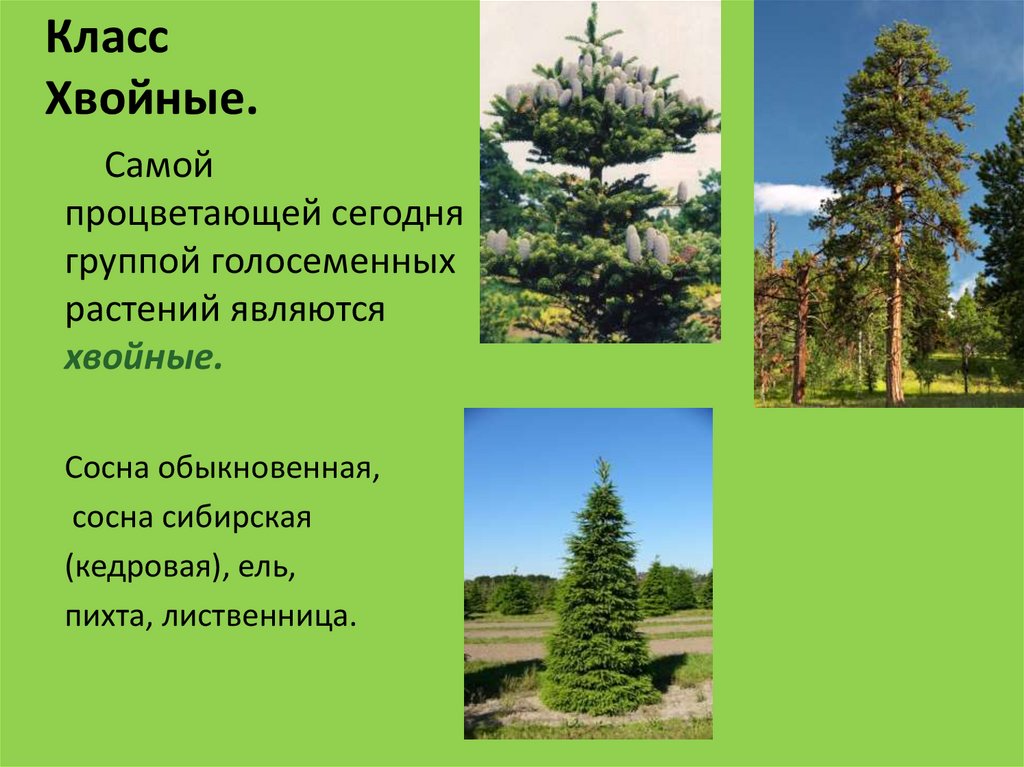 Класс Хвойные.

Самой процветающей сегодня группой голосеменных растений являются хвойные.

Сосна обыкновенная,
сосна сибирская
(кедровая), ель,
пихта, лиственница.